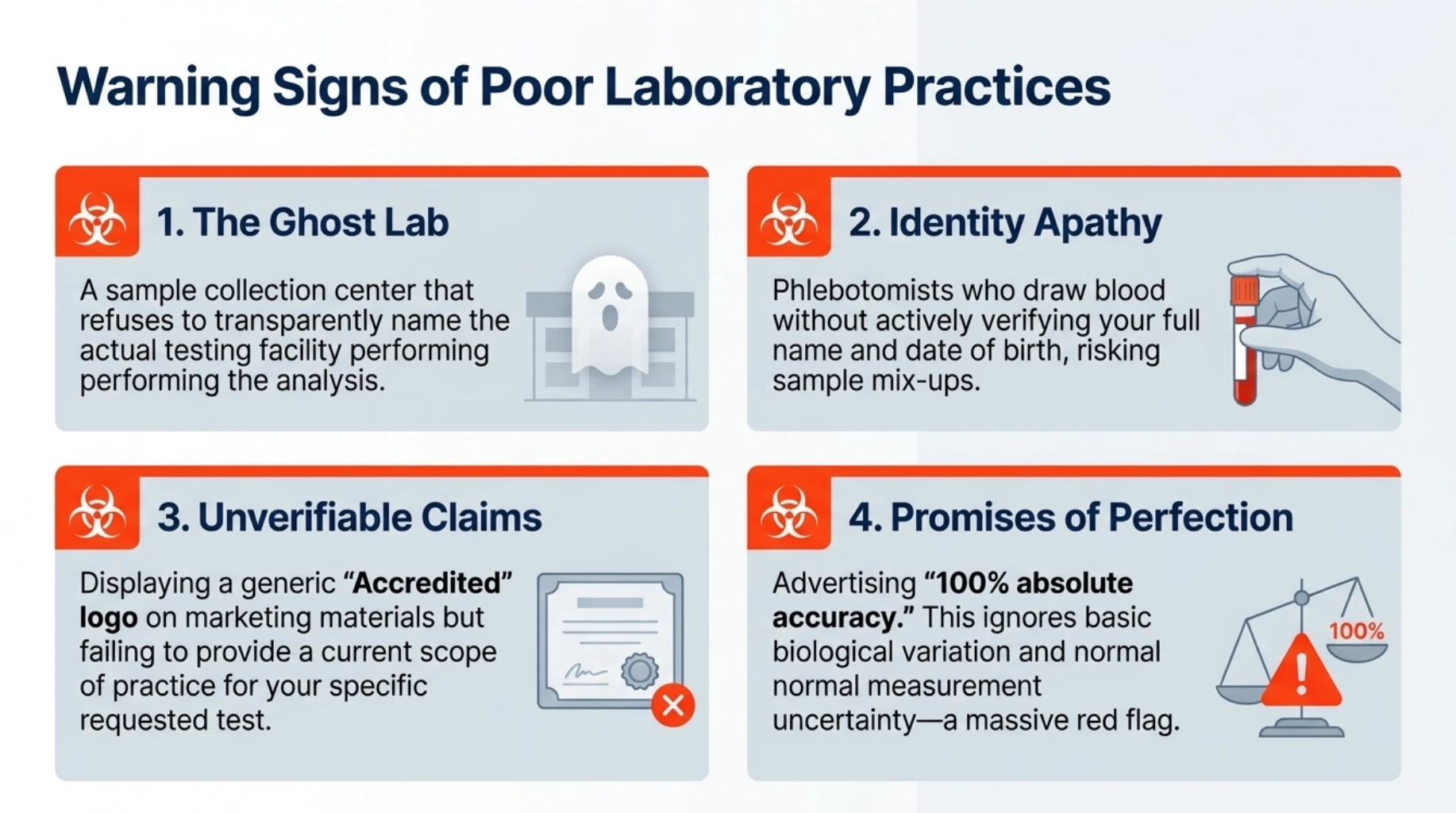 Warning Signs of Poor Laboratory Practices

1. The Ghost Lab

A sample collection center that refuses to transparently name the actual testing facility performing performing the analysis.

2. Identity Apathy

Phlebotomists who draw blood without actively verifying your full name and date of birth, risking sample mix-ups.

3. Unverifiable Claims

Displaying a generic "Accredited" logo on marketing materials but failing to provide a current scope of practice for your specific requested test.

4. Promises of Perfection

Advertising "100% absolute accuracy." This ignores basic biological variation and normal normal measurement uncertainty—a massive red flag.

100%